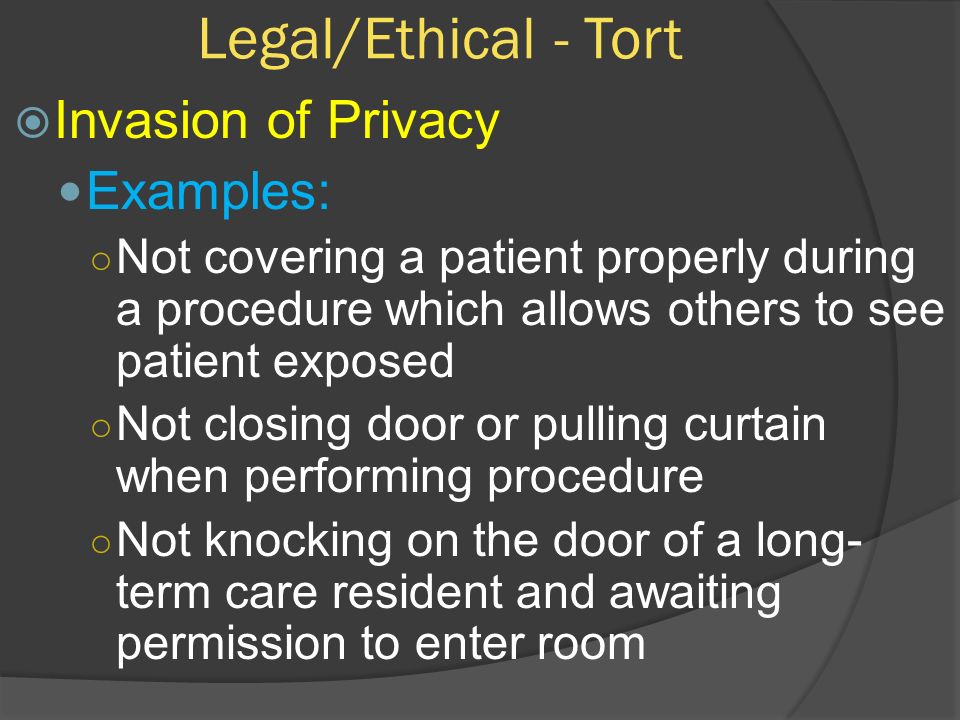 Legal/Ethical - Tort

Invasion of Privacy

Examples:

Not covering a patient properly during a procedure which allows others to see patient exposed

Not closing door or pulling curtain when performing procedure

Not knocking on the door of a long-term care resident and awaiting permission to enter room